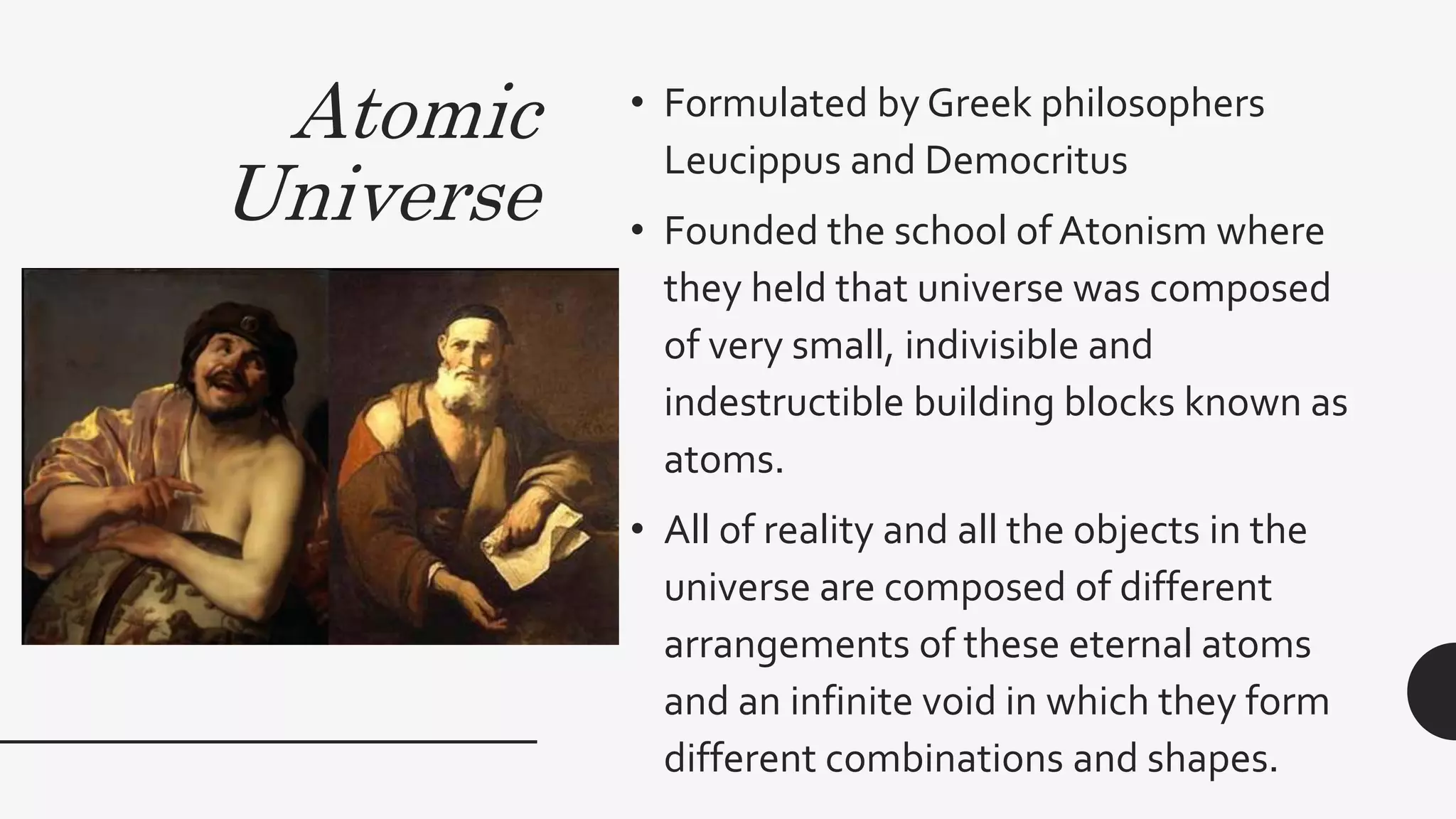 Atomic Universe

• Formulated by Greek philosophers Leucippus and Democritus

• Founded the school of Atonism where they held that universe was composed of very small, indivisible and indestructible building blocks known as atoms.

• All of reality and all the objects in the universe are composed of different arrangements of these eternal atoms and an infinite void in which they form different combinations and shapes.